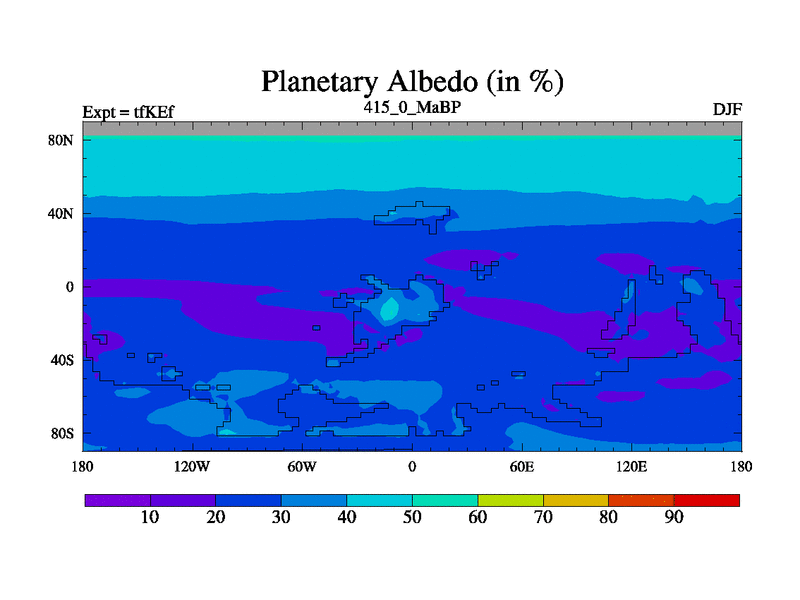 Planetary Albedo (in %)
Expt = tfKEf
415_0_MaBP
DJF

80N
40N
0
40S
80S

180
120W
60W
0
60E
120E
180

10
20
30
40
50
60
70
80
90